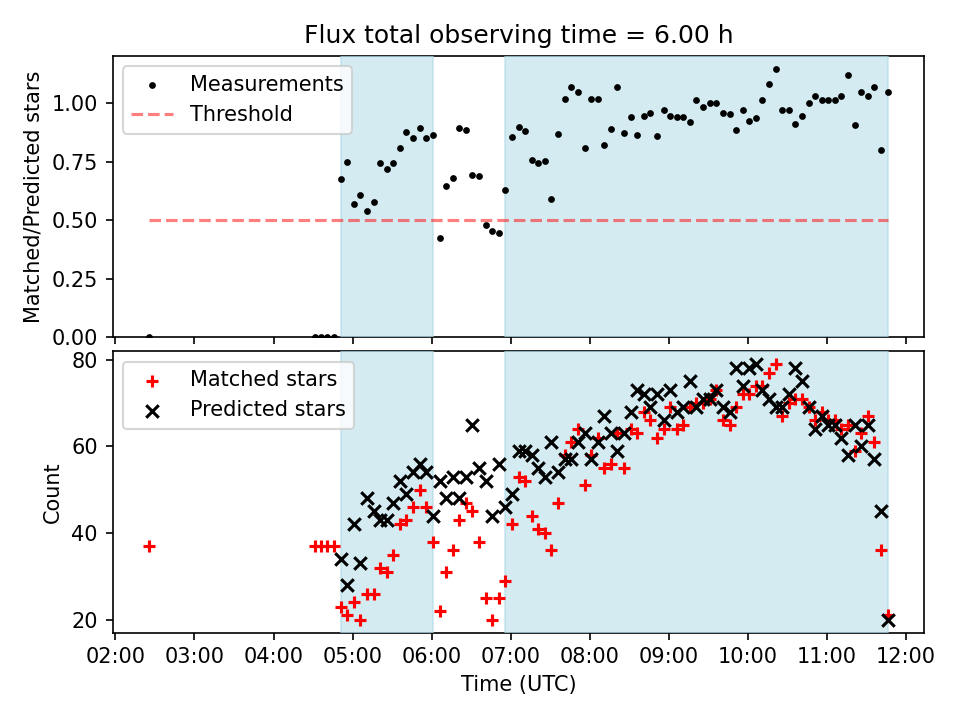 Flux total observing time = 6.00 h

Measurements
Threshold

Matched/Predicted stars

1.00
0.75
0.50
0.25
0.00

Matched stars
Predicted stars

Count

80
60
40
20

02:00 03:00 04:00 05:00 06:00 07:00 08:00 09:00 10:00 11:00 12:00

Time (UTC)